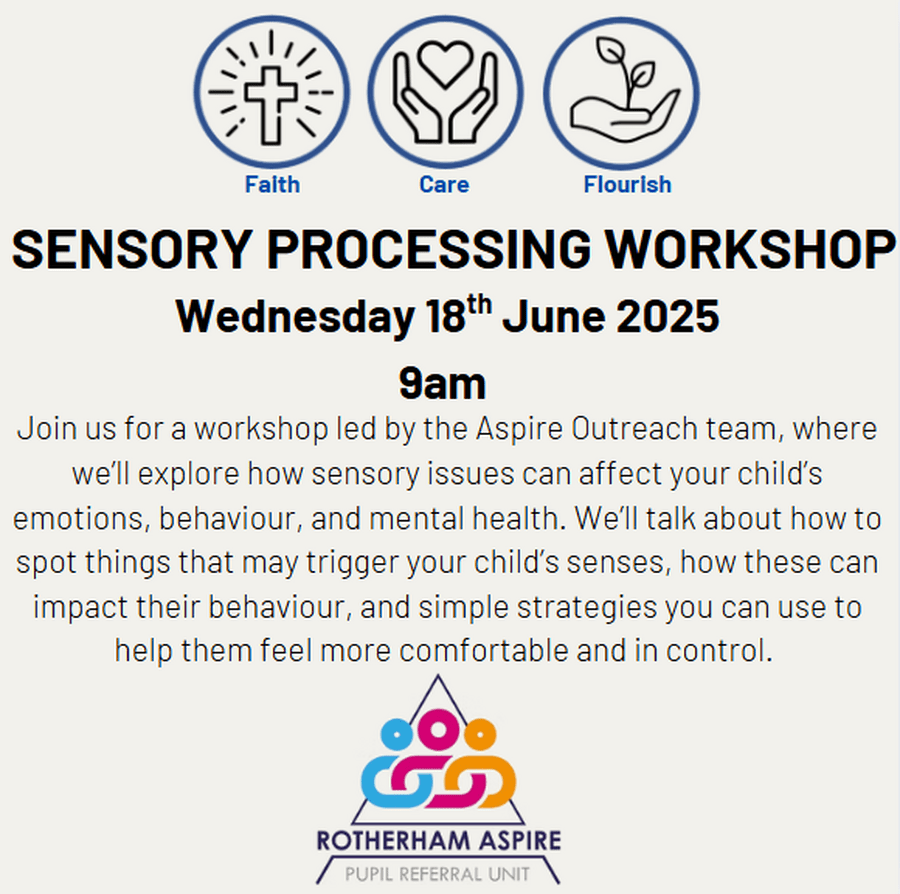 Faith
Care
Flourish

SENSORY PROCESSING WORKSHOP

Wednesday 18$^{th}$ June 2025

9am

Join us for a workshop led by the Aspire Outreach team, where we'll explore how sensory issues can affect your child's emotions, behaviour, and mental health. We'll talk about how to spot things that may trigger your child's senses, how these can impact their behaviour, and simple strategies you can use to help them feel more comfortable and in control.

ROTHERHAM ASPIRE
PUPIL REFERRAL UNIT